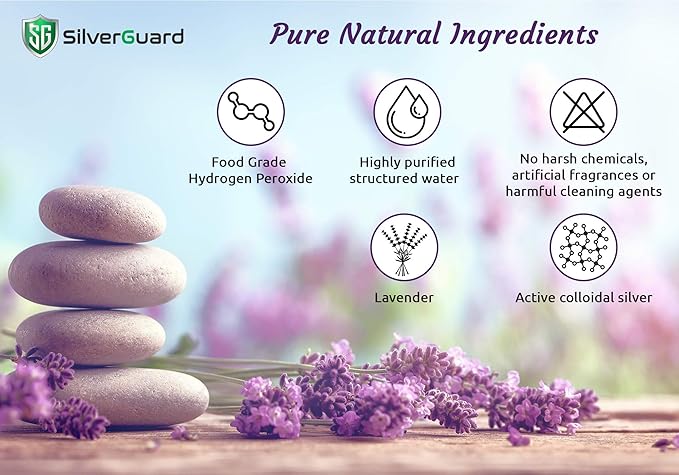 SG SilverGuard

Pure Natural Ingredients

Food Grade Hydrogen Peroxide

Highly purified structured water

No harsh chemicals, artificial fragrances or harmful cleaning agents

Lavender

Active colloidal silver